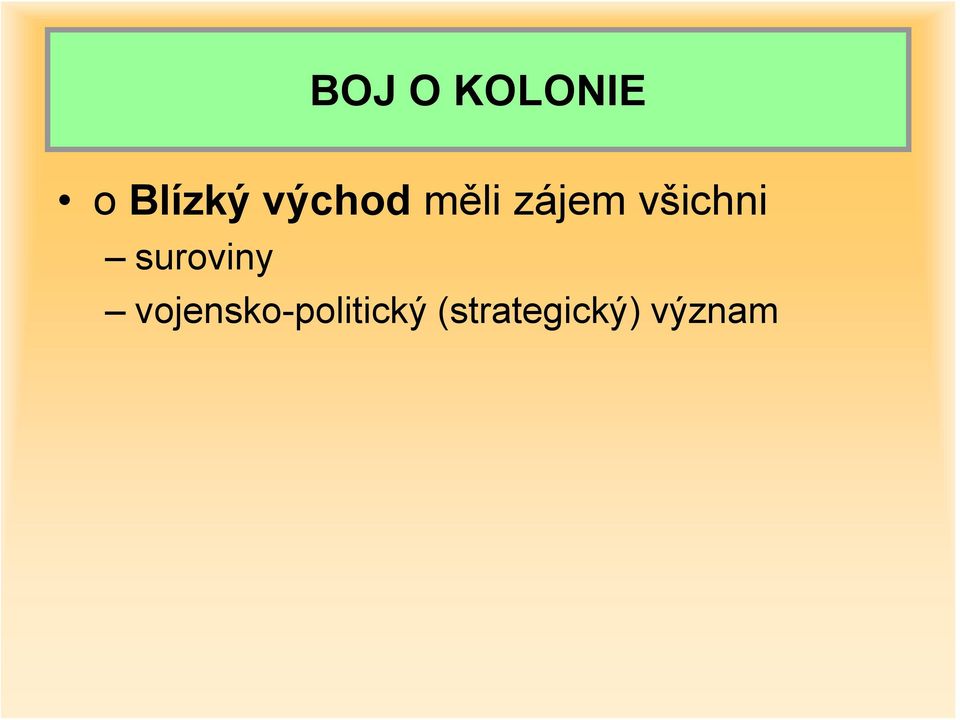 BOJ O KOLONIE

• o Blízký východ měli zájem všichni
– suroviny
– vojensko-politický (strategický) význam